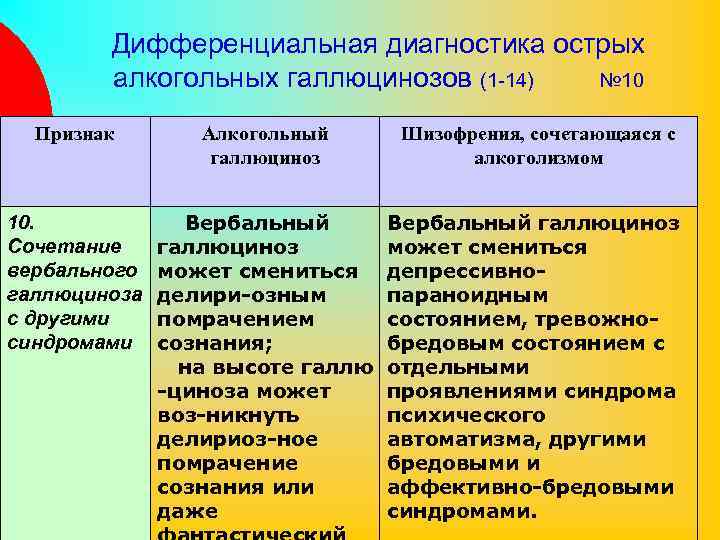 Дифференциальная диагностика острых алкогольных галлюцинозов (1-14) №10

| Признак | Алкогольный галлюциноз | Шизофрения, сочетающаяся с алкоголизмом |
|---|---|---|
| 10. Сочетание вербального галлюциноза с другими синдромами | Вербальный галлюциноз может смениться делири-озным помрачением сознания; на высоте галлю -циноза может воз-никнуть делириоз-ное помрачение сознания или даже фантастический | Вербальный галлюциноз может смениться депрессивно-параноидным состоянием, тревожно-бредовым состоянием с отдельными проявлениями синдрома психического автоматизма, другими бредовыми и аффективно-бредовыми синдромами. |